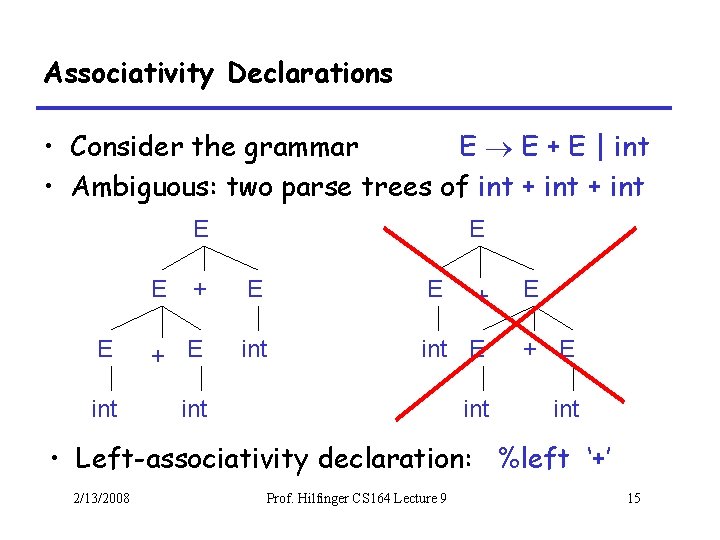 Associativity Declarations

• Consider the grammar $E \rightarrow E + E \mid int$
• Ambiguous: two parse trees of int + int + int

E
E + E
E + E int
int int

E
E + E
int E + E
int int

• Left-associativity declaration: %left '+'

2/13/2008 Prof. Hilfinger CS164 Lecture 9 15